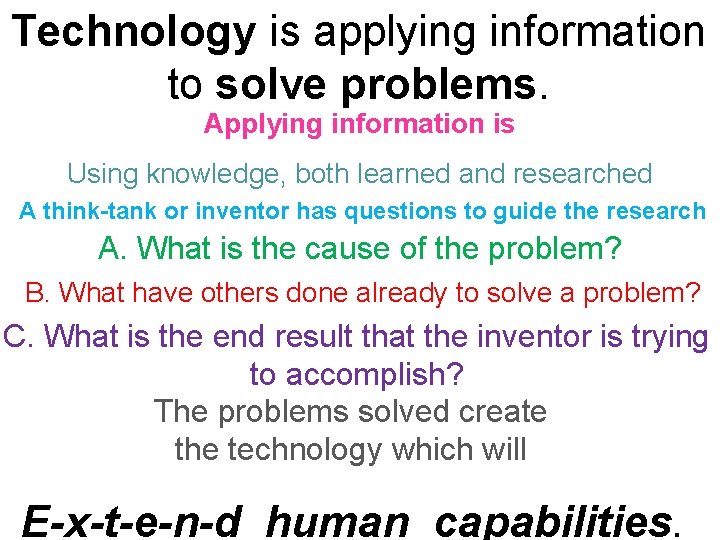 Technology is applying information to solve problems.

Applying information is

Using knowledge, both learned and researched

A think-tank or inventor has questions to guide the research

A. What is the cause of the problem?

B. What have others done already to solve a problem?

C. What is the end result that the inventor is trying to accomplish?

The problems solved create the technology which will

E-x-t-e-n-d human capabilities.